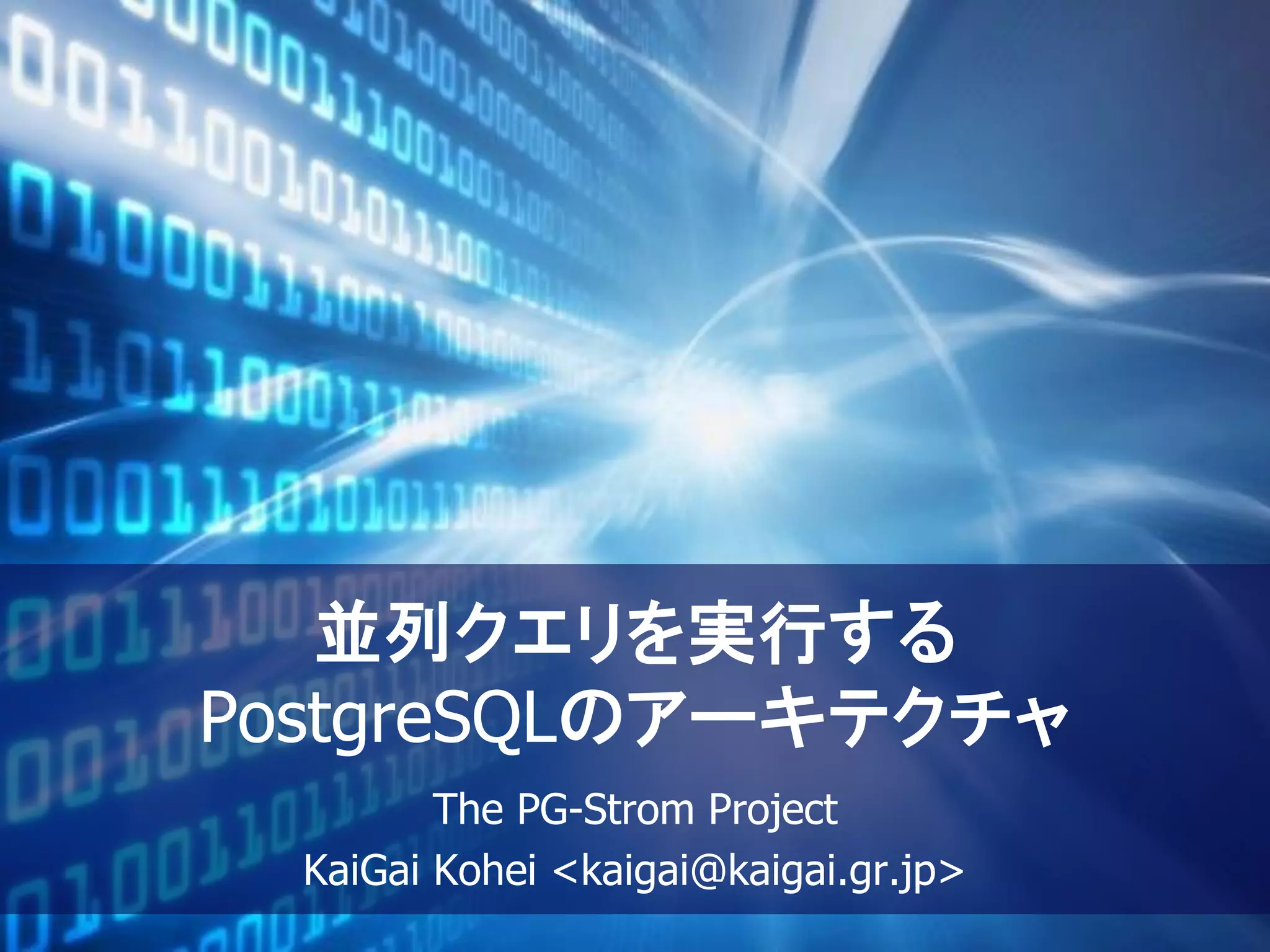 並列クエリを実行する
PostgreSQLのアーキテクチャ

The PG-Strom Project
KaiGai Kohei <kaigai@kaigai.gr.jp>